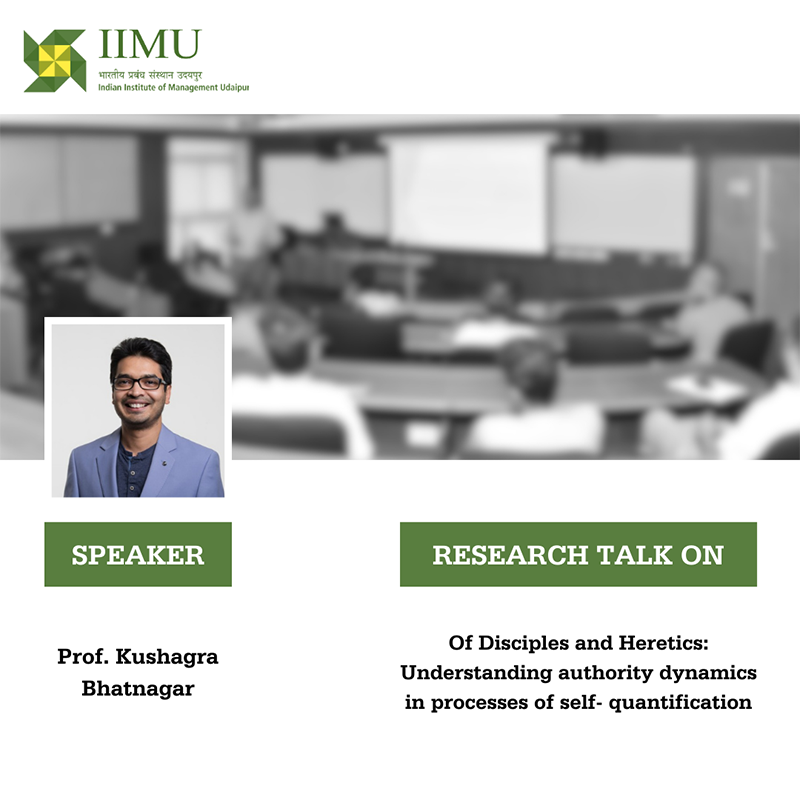 IIMU
भारतीय प्रबंध संस्थान उदयपुर
Indian Institute of Management Udaipur

SPEAKER

Prof. Kushagra Bhatnagar

RESEARCH TALK ON

Of Disciples and Heretics: Understanding authority dynamics in processes of self- quantification